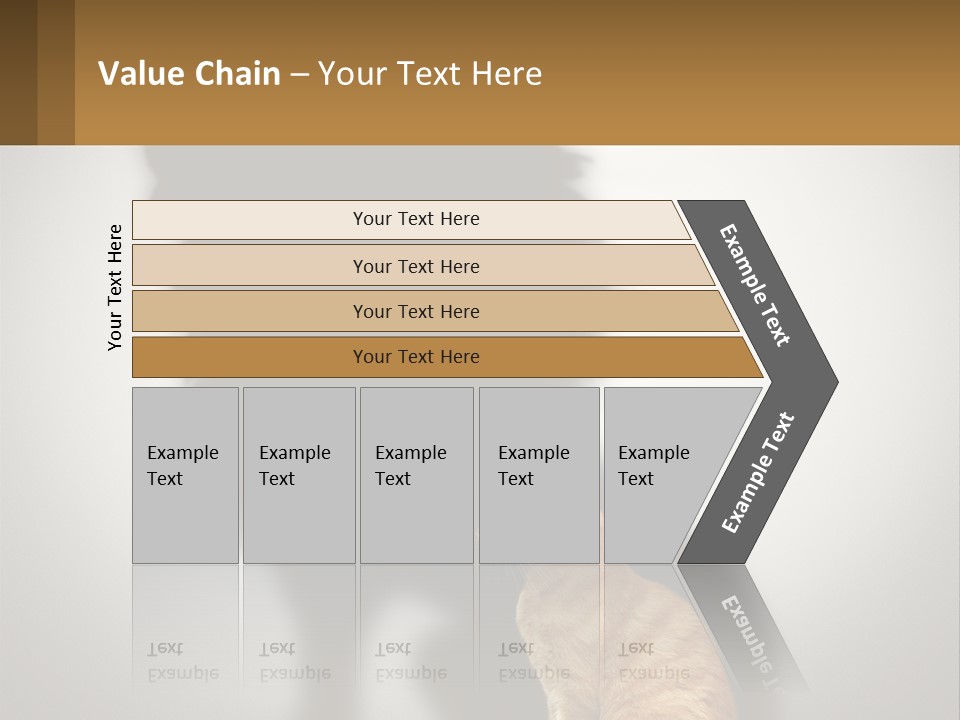 Value Chain – Your Text Here

Your Text Here

Your Text Here

Your Text Here

Your Text Here

Your Text Here

Example Text

Example Text

Example Text

Example Text

Example Text

Example Text

Example Text